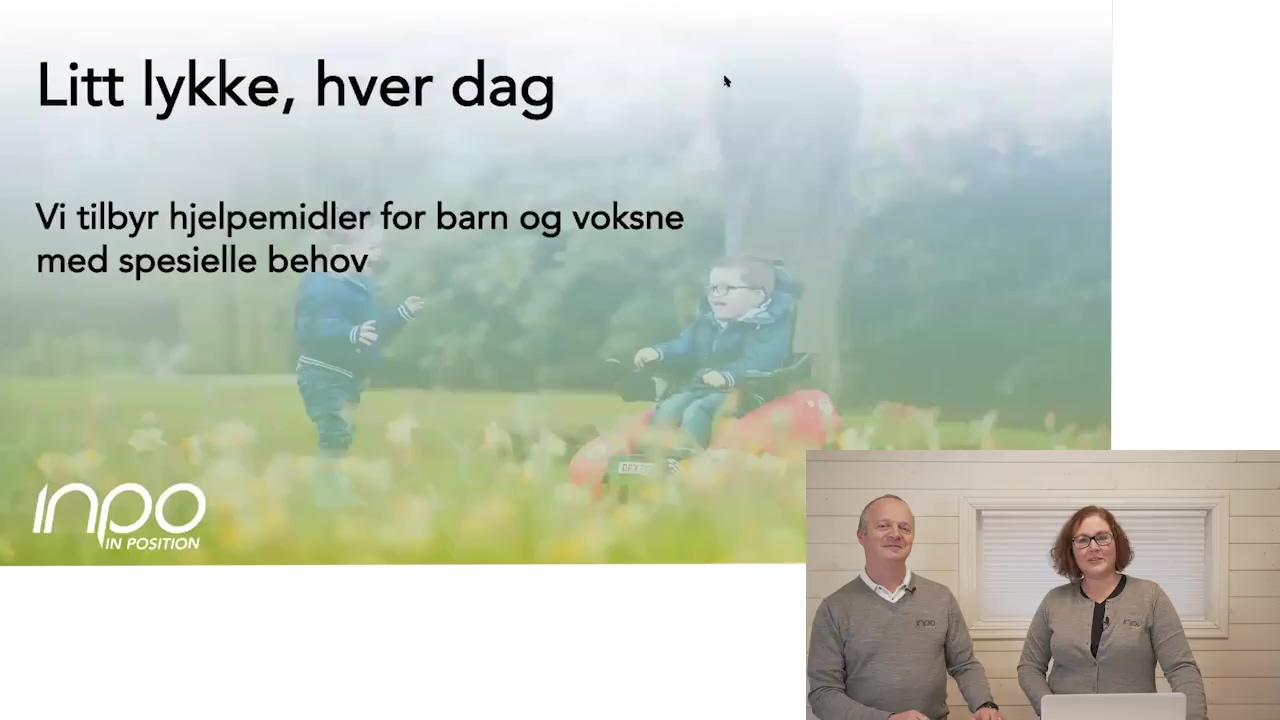 Litt lykke, hver dag

Vi tilbyr hjelpemidler for barn og voksne med spesielle behov

inpo
IN POSITION

inpo

inpo